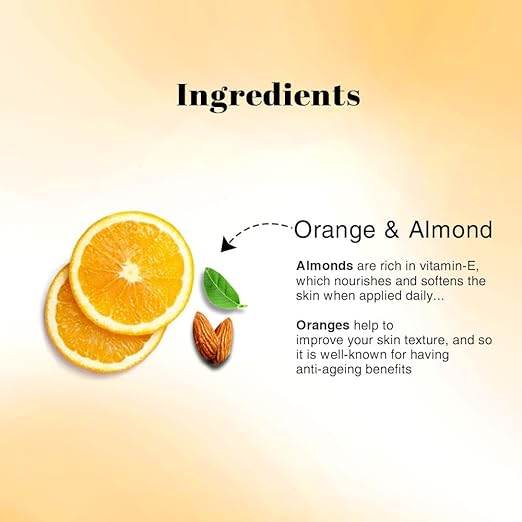 Ingredients

Orange & Almond

Almonds are rich in vitamin-E, which nourishes and softens the skin when applied daily...

Oranges help to improve your skin texture, and so it is well-known for having anti-ageing benefits